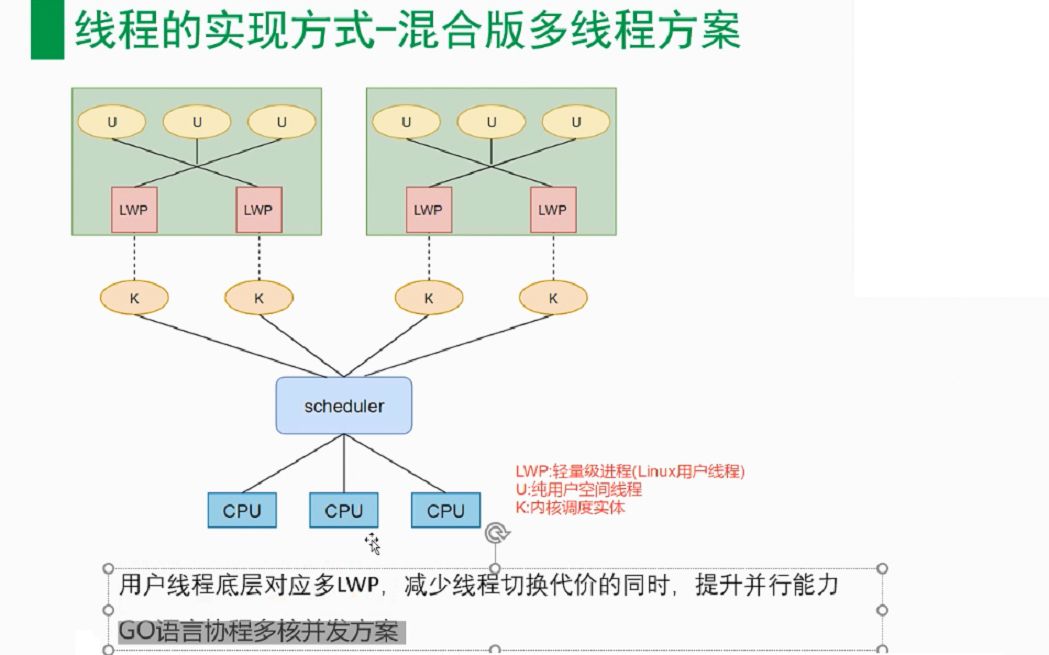 线程的实现方式-混合版多线程方案

U U U
LWP LWP
U U U
LWP LWP
K K K K
scheduler
CPU CPU CPU

LWP:轻量级进程(Linux用户线程)
U:纯用户空间线程
K:内核调度实体

用户线程底层对应多LWP，减少线程切换代价的同时，提升并行能力

GO语言协程多核并发方案